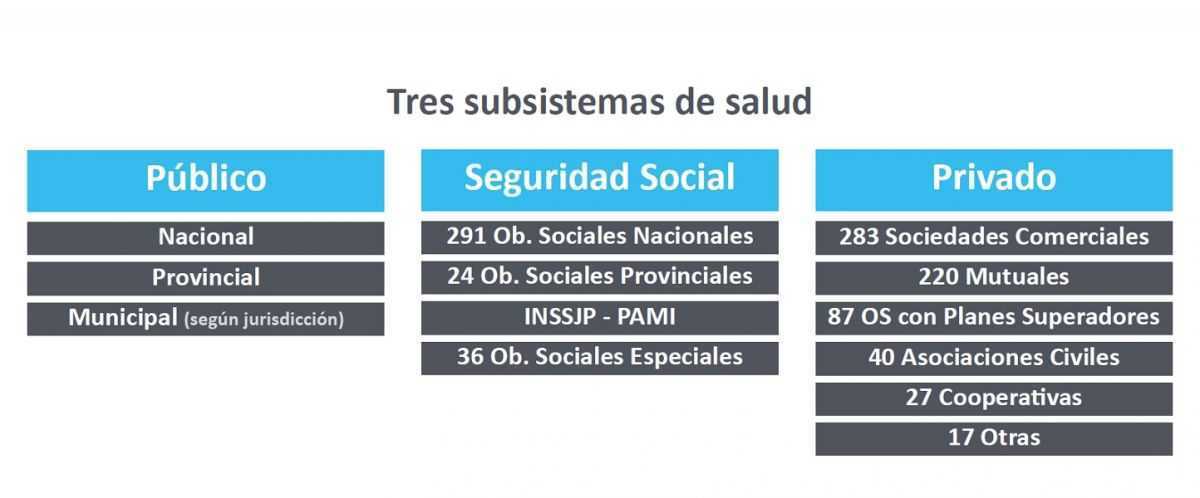 Tres subsistemas de salud

Público

Nacional

Provincial

Municipal (según jurisdicción)

Seguridad Social

291 Ob. Sociales Nacionales

24 Ob. Sociales Provinciales

INSSJP - PAMI

36 Ob. Sociales Especiales

Privado

283 Sociedades Comerciales

220 Mutuales

87 OS con Planes Superadores

40 Asociaciones Civiles

27 Cooperativas

17 Otras